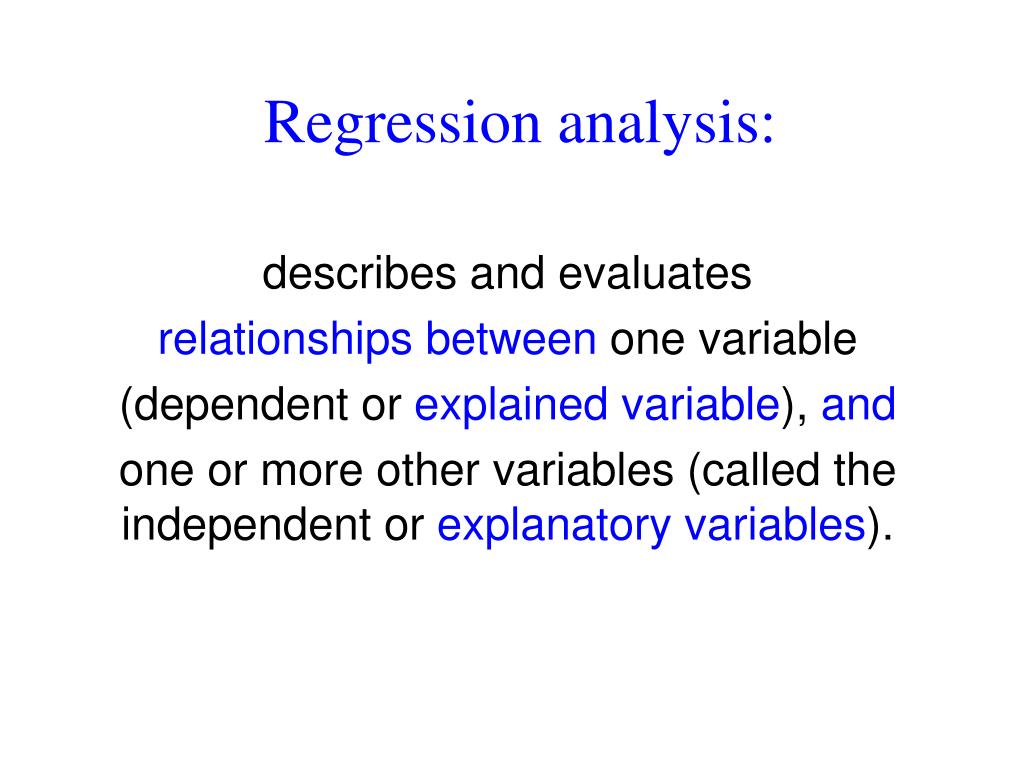 Regression analysis:

describes and evaluates relationships between one variable (dependent or explained variable), and one or more other variables (called the independent or explanatory variables).